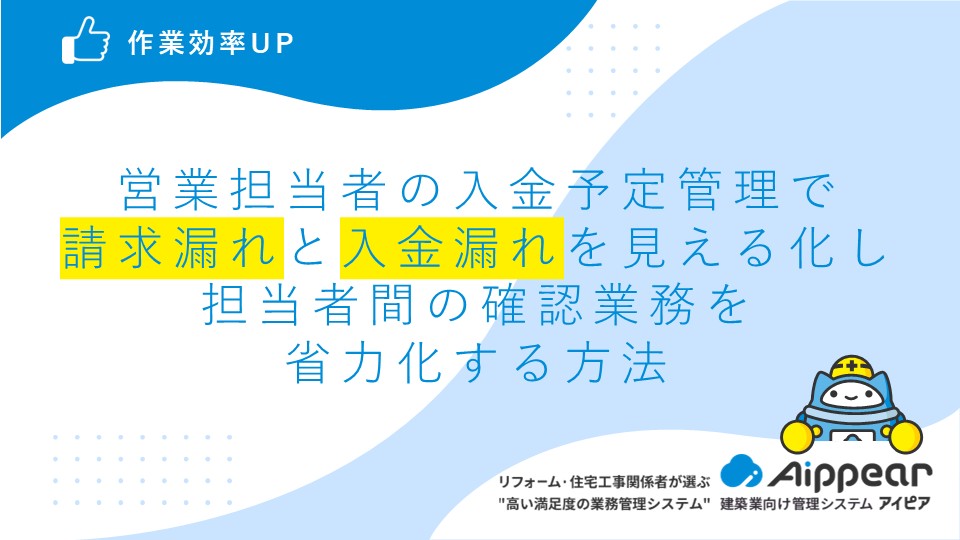 作業効率UP

営業担当者の入金予定管理で
請求漏れと入金漏れを見える化し
担当者間の確認業務を
省力化する方法

リフォーム・住宅工事関係者が選ぶ
"高い満足度の業務管理システム"

Aippear
建築業向け管理システム アイピア